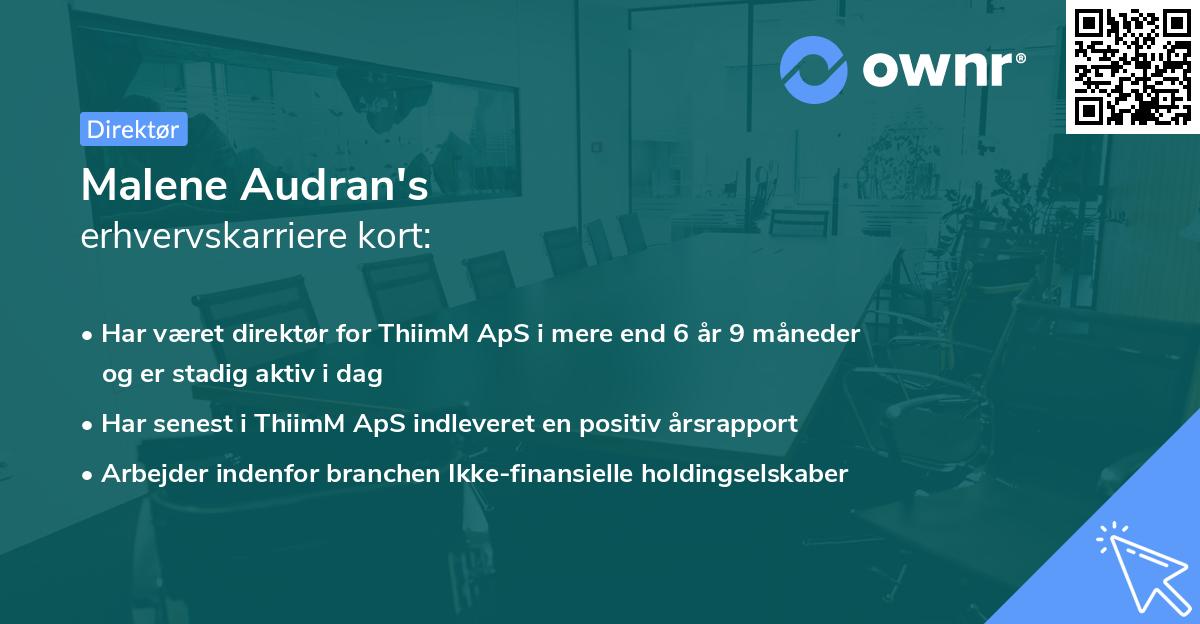 ownr®

Direktør

Malene Audran's
erhvervskarriere kort:

• Har været direktør for ThiimM ApS i mere end 6 år 9 måneder og er stadig aktiv i dag
• Har senest i ThiimM ApS indleveret en positiv årsrapport
• Arbejder indenfor branchen Ikke-finansielle holdingselskaber